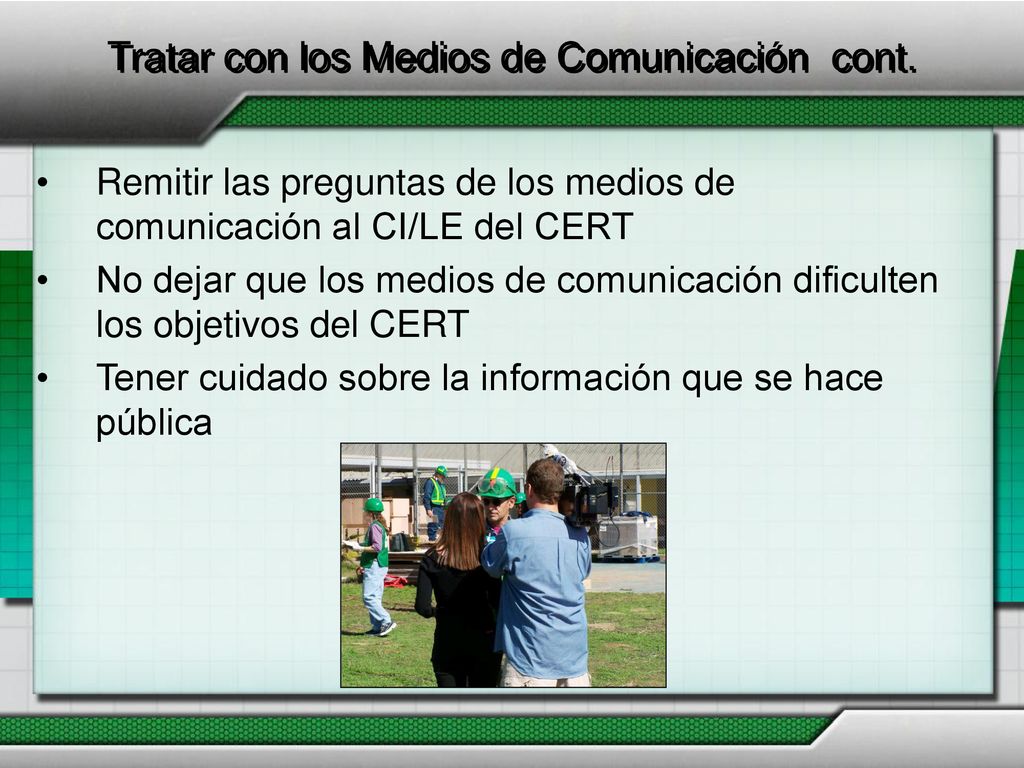 Tratar con los Medios de Comunicación  cont.

• Remitir las preguntas de los medios de comunicación al CI/LE del CERT
• No dejar que los medios de comunicación dificulten los objetivos del CERT
• Tener cuidado sobre la información que se hace pública